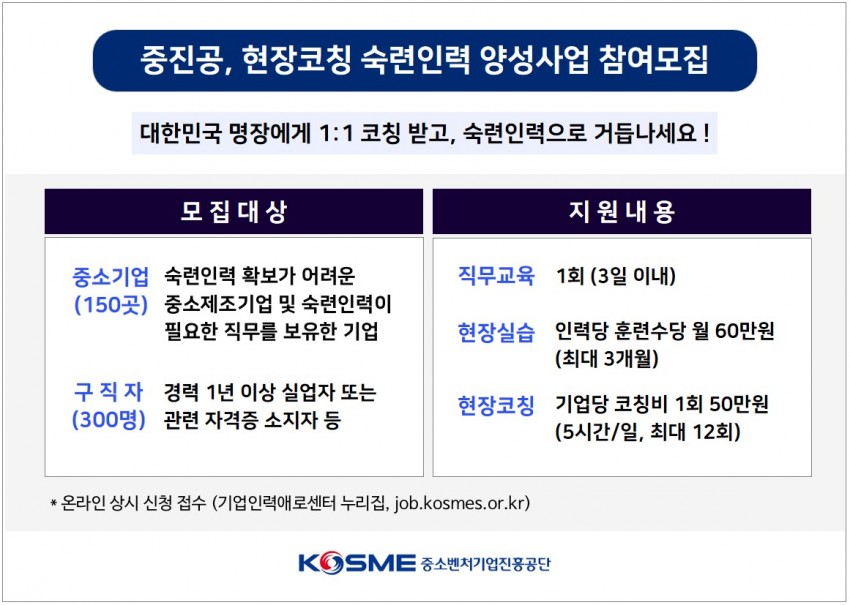 중진공, 현장코칭 숙련인력 양성사업 참여모집

대한민국 명장에게 1:1 코칭 받고, 숙련인력으로 거듭나세요 !

모집대상

중소기업 (150곳) 숙련인력 확보가 어려운 중소제조기업 및 숙련인력이 필요한 직무를 보유한 기업

구직자 (300명) 경력 1년 이상 실업자 또는 관련 자격증 소지자 등

지원내용

직무교육 1회 (3일 이내)

현장실습 인력당 훈련수당 월 60만원 (최대 3개월)

현장코칭 기업당 코칭비 1회 50만원 (5시간/일, 최대 12회)

* 온라인 상시 신청 접수 (기업인력애로센터 누리집, job.kosmes.or.kr)

KOSME 중소벤처기업진흥공단